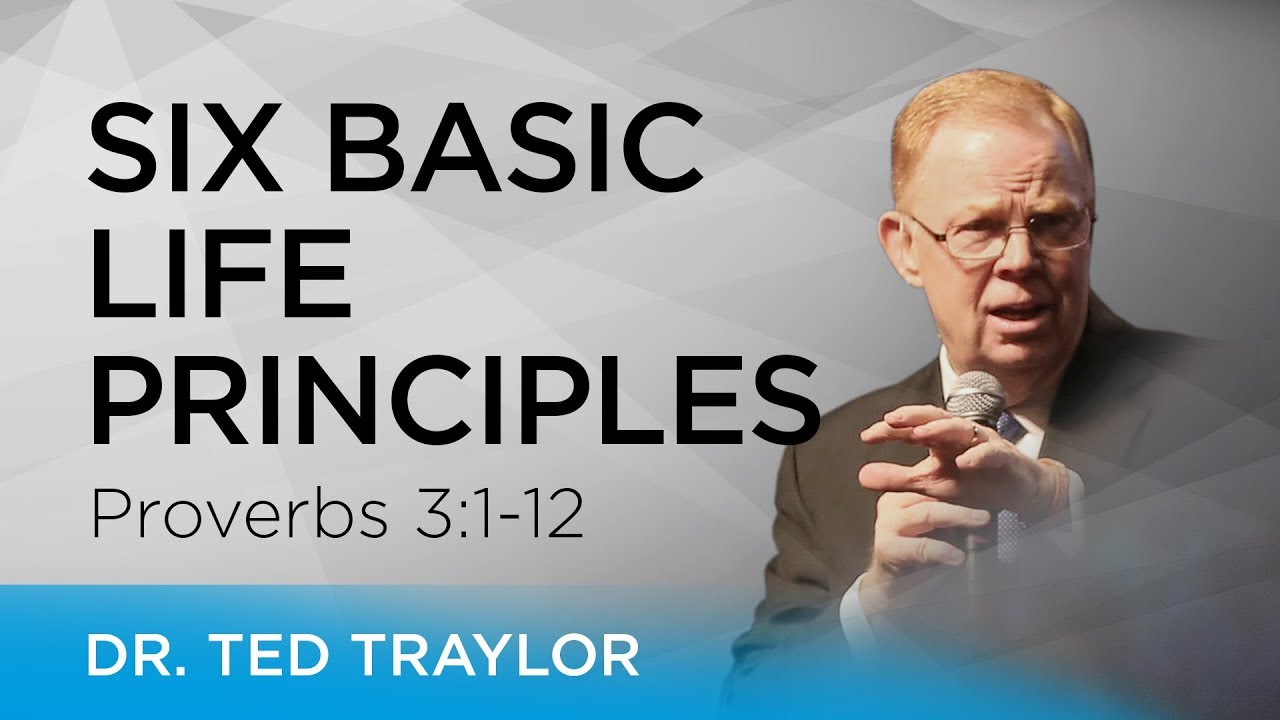 SIX BASIC LIFE PRINCIPLES

Proverbs 3:1-12

DR. TED TRAYLOR